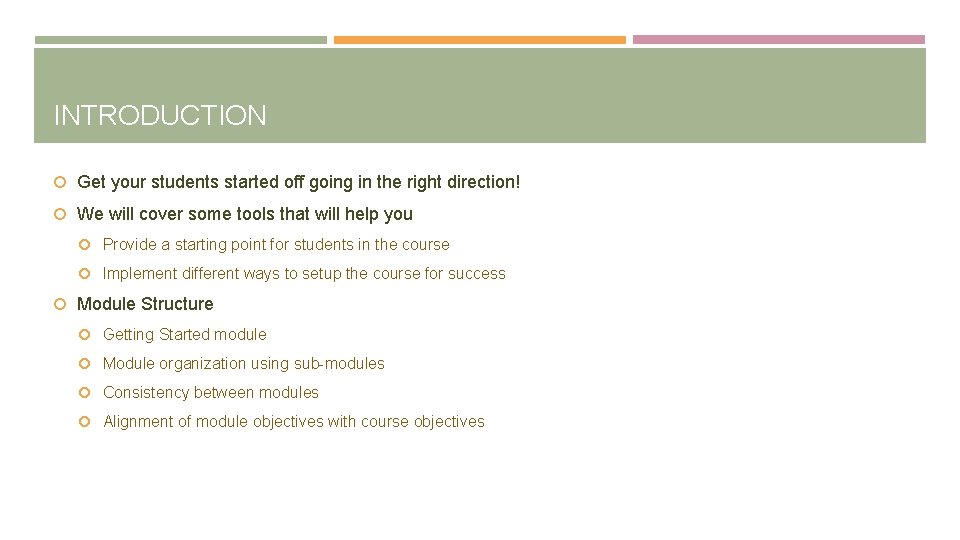 INTRODUCTION

Get your students started off going in the right direction!

We will cover some tools that will help you

Provide a starting point for students in the course

Implement different ways to setup the course for success

Module Structure

Getting Started module

Module organization using sub-modules

Consistency between modules

Alignment of module objectives with course objectives